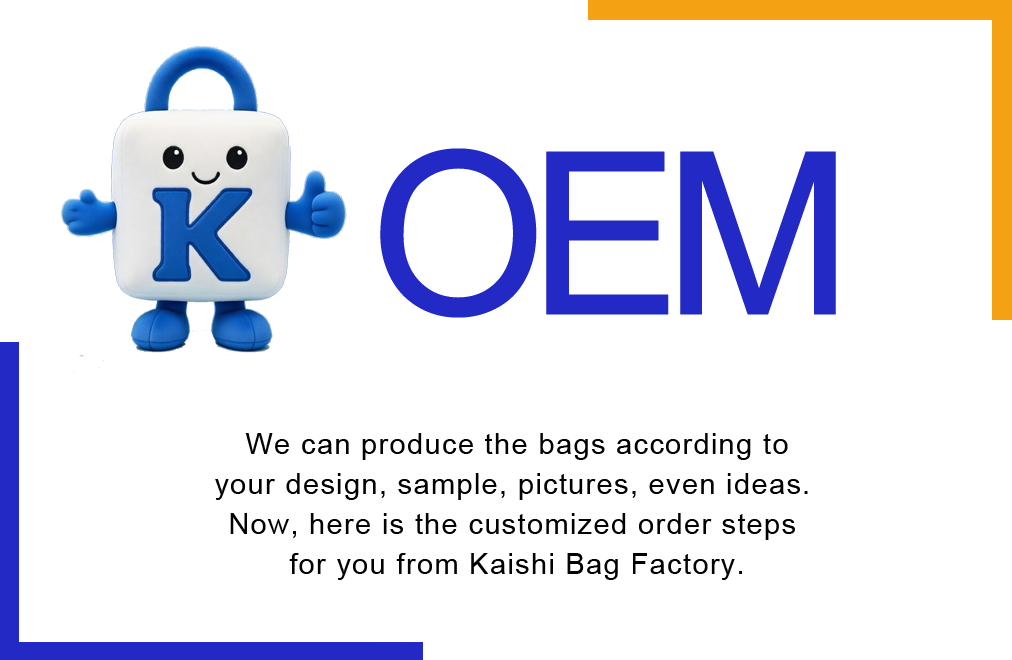 K

OEM

We can produce the bags according to your design, sample, pictures, even ideas. Now, here is the customized order steps for you from Kaishi Bag Factory.